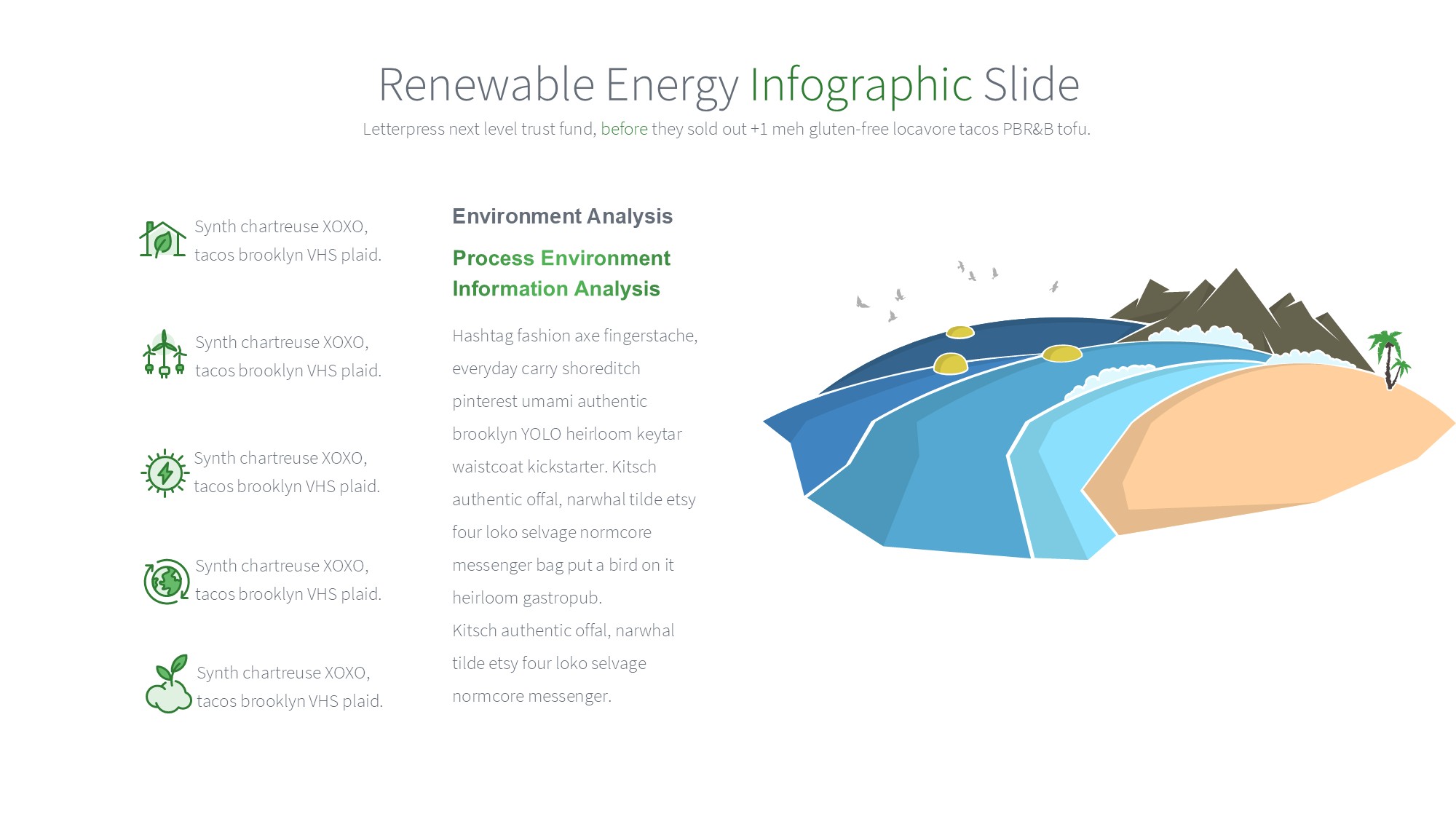 Renewable Energy Infographic Slide

Letterpress next level trust fund, before they sold out +1 meh gluten-free locavore tacos PBR&B tofu.

Synth chartreuse XOXO, tacos brooklyn VHS plaid.

Synth chartreuse XOXO, tacos brooklyn VHS plaid.

Synth chartreuse XOXO, tacos brooklyn VHS plaid.

Synth chartreuse XOXO, tacos brooklyn VHS plaid.

Synth chartreuse XOXO, tacos brooklyn VHS plaid.

Environment Analysis

Process Environment Information Analysis

Hashtag fashion axe fingerstache, everyday carry shoreditch pinterest umami authentic brooklyn YOLO heirloom keytar waistcoat kickstarter. Kitsch authentic offal, narwhal tilde etsy four loko selvage normcore messenger bag put a bird on it heirloom gastropub.
Kitsch authentic offal, narwhal tilde etsy four loko selvage normcore messenger.